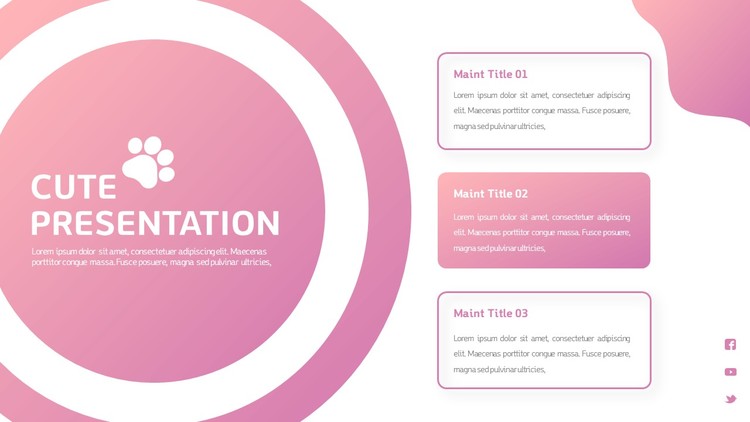 CUTE PRESENTATION

Lorem ipsum dolor sit amet, consectetuer adipiscing elit. Maecenas porttitor congue massa. Fusce posuere, magna sed pulvinar ultricies,

Maint Title 01

Lorem ipsum dolor sit amet, consectetuer adipiscing elit. Maecenas porttitor congue massa. Fusce posuere, magna sed pulvinar ultricies,

Maint Title 02

Lorem ipsum dolor sit amet, consectetuer adipiscing elit. Maecenas porttitor congue massa. Fusce posuere, magna sed pulvinar ultricies,

Maint Title 03

Lorem ipsum dolor sit amet, consectetuer adipiscing elit. Maecenas porttitor congue massa. Fusce posuere, magna sed pulvinar ultricies,